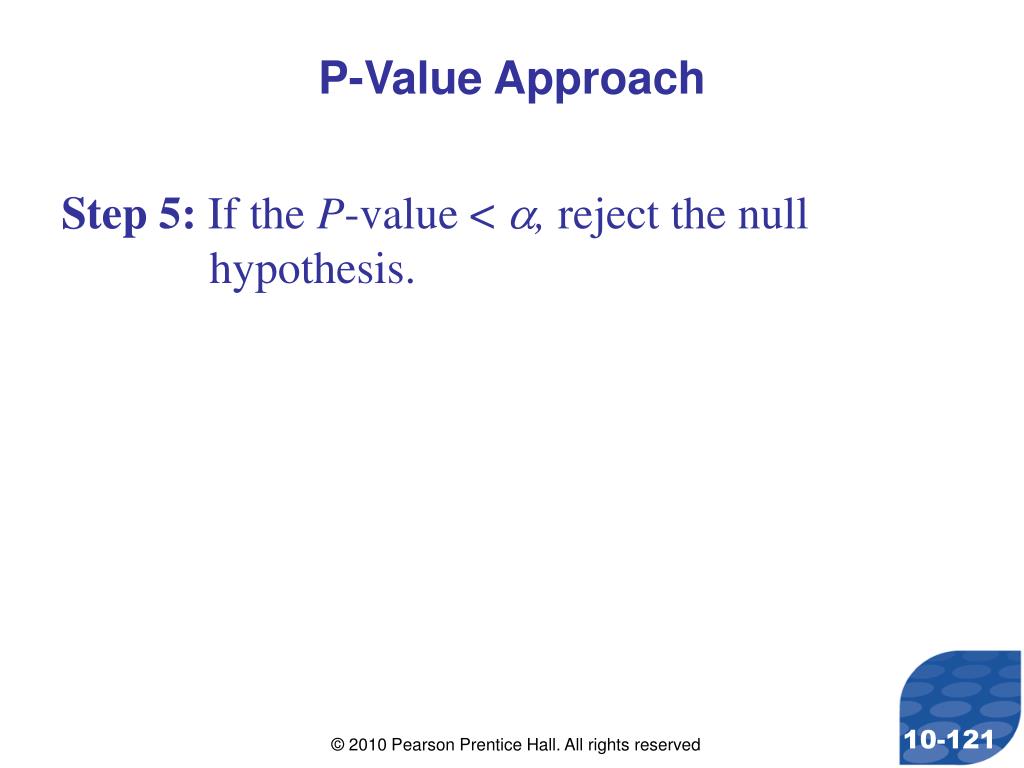 P-Value Approach

Step 5: If the $P$-value < $\alpha$, reject the null hypothesis.

© 2010 Pearson Prentice Hall. All rights reserved

10-121